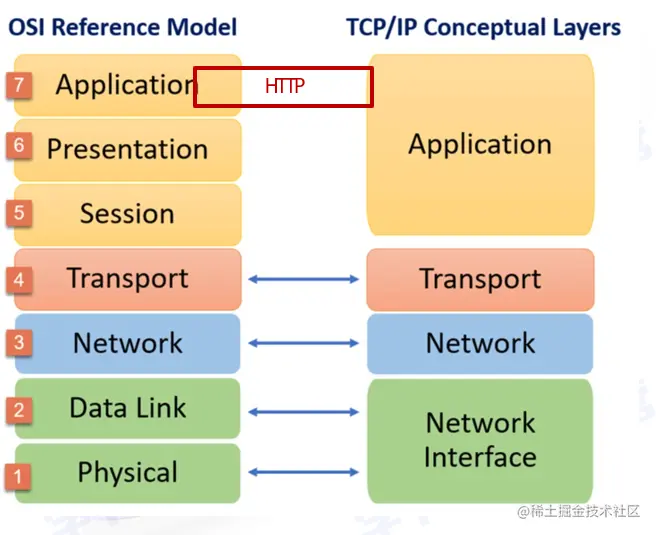 OSI Reference Model

7 Application
6 Presentation
5 Session
4 Transport
3 Network
2 Data Link
1 Physical

HTTP

TCP/IP Conceptual Layers

Application
Transport
Network
Network Interface

@稀土掘金技术社区